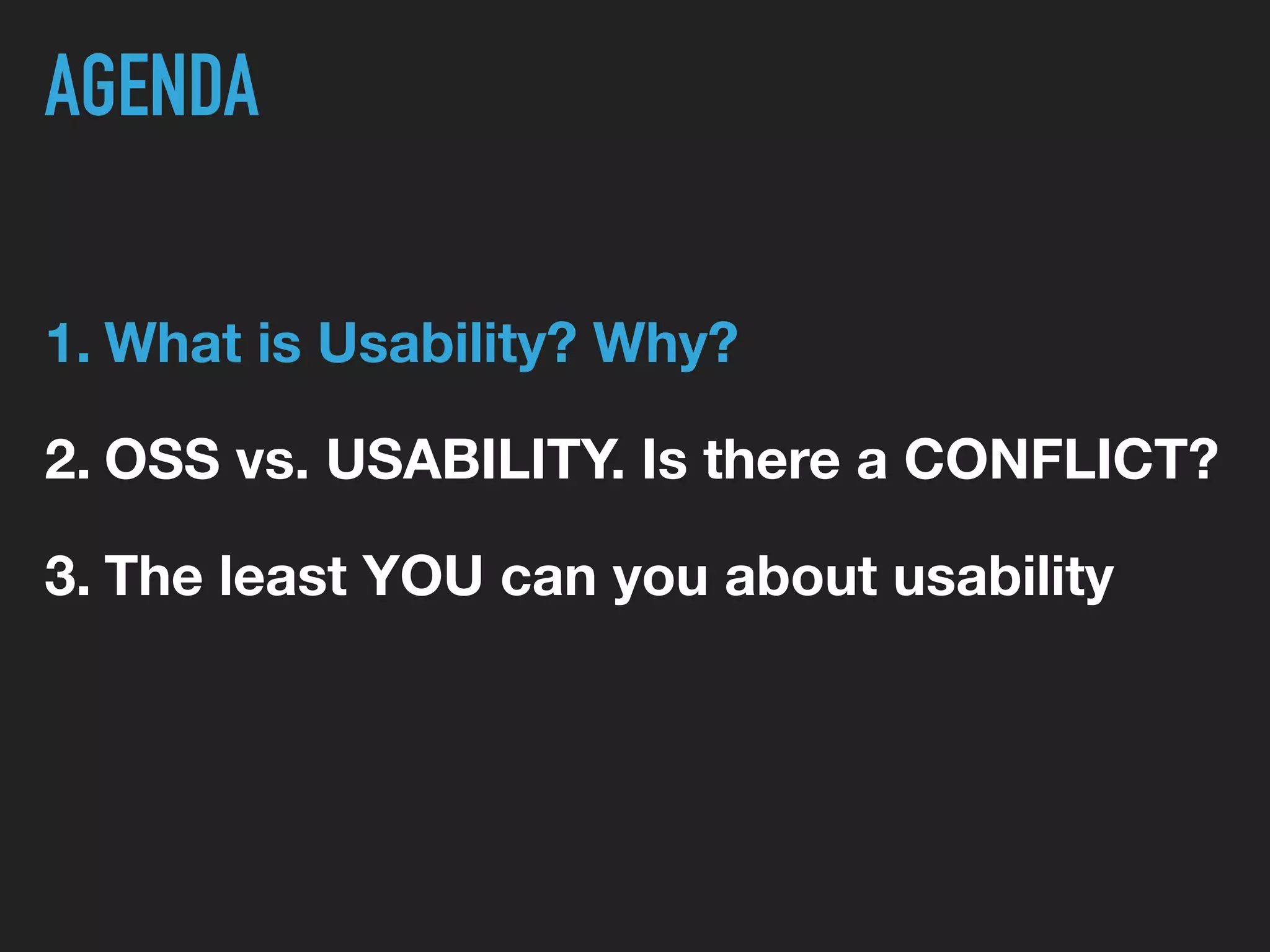 AGENDA

1. What is Usability? Why?

2. OSS vs. USABILITY. Is there a CONFLICT?

3. The least YOU can you about usability